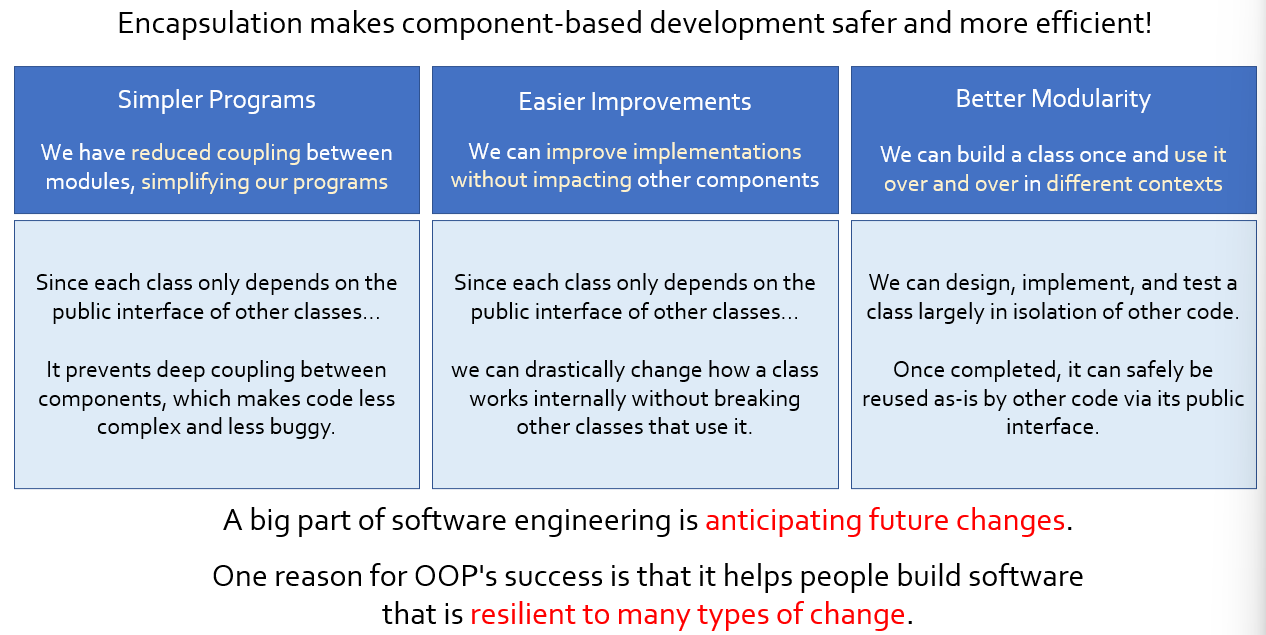 Encapsulation makes component-based development safer and more efficient!

Simpler Programs

We have reduced coupling between modules, simplifying our programs

Since each class only depends on the public interface of other classes...

It prevents deep coupling between components, which makes code less complex and less buggy.

Easier Improvements

We can improve implementations without impacting other components

Since each class only depends on the public interface of other classes...

we can drastically change how a class works internally without breaking other classes that use it.

Better Modularity

We can build a class once and use it over and over in different contexts

We can design, implement, and test a class largely in isolation of other code.

Once completed, it can safely be reused as-is by other code via its public interface.

A big part of software engineering is anticipating future changes.

One reason for OOP's success is that it helps people build software that is resilient to many types of change.